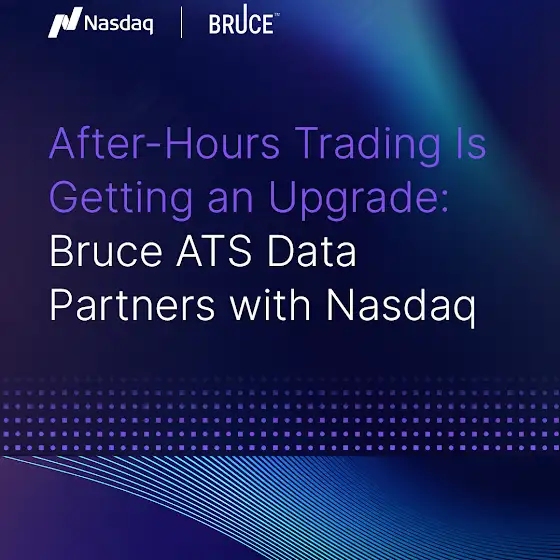 Nasdaq | BRUCE™

After-Hours Trading Is Getting an Upgrade: Bruce ATS Data Partners with Nasdaq